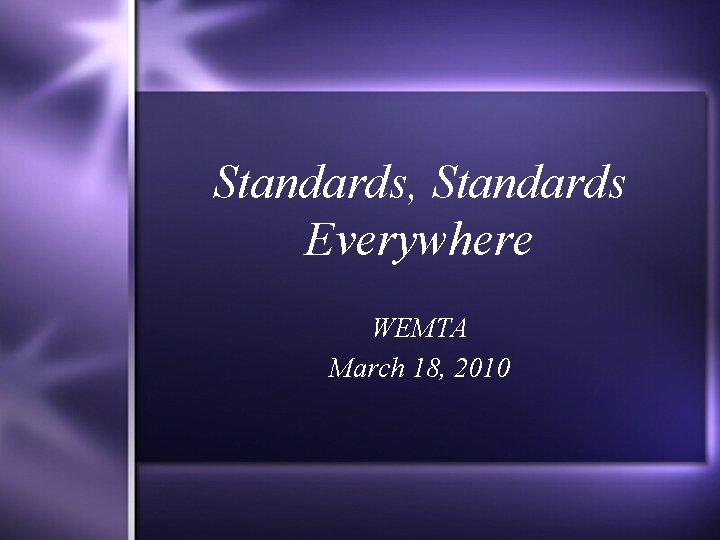 Standards, Standards Everywhere

WEMTA
March 18, 2010